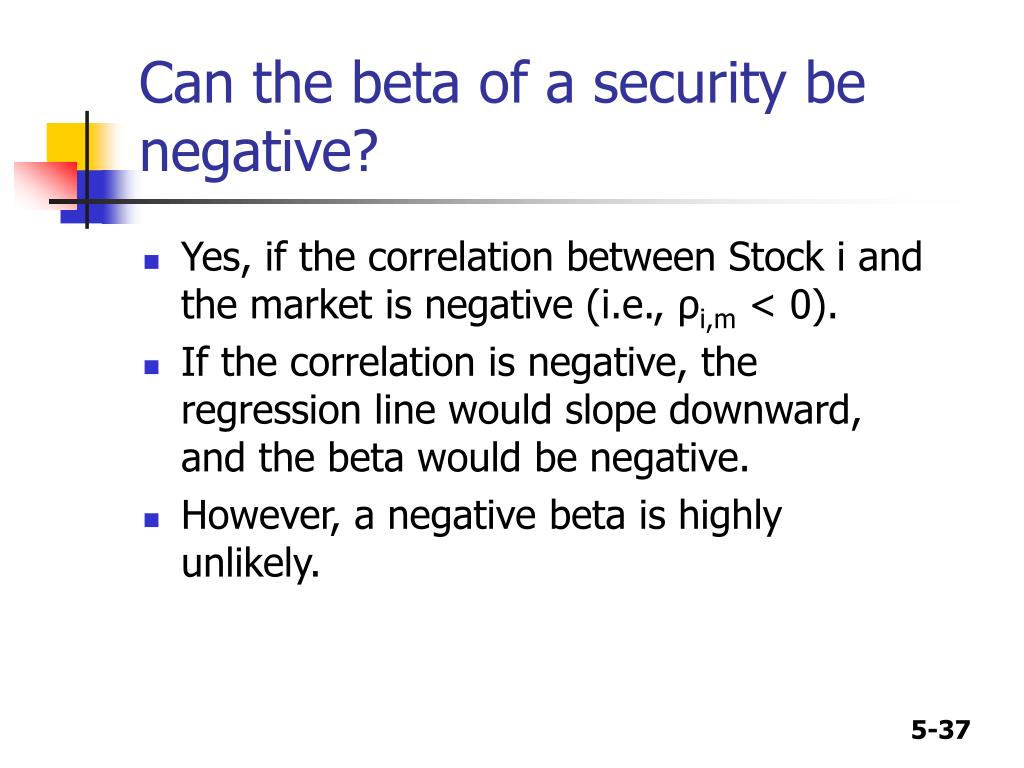 Can the beta of a security be negative?

- Yes, if the correlation between Stock i and the market is negative (i.e., $\rho_{i,m} < 0$).
- If the correlation is negative, the regression line would slope downward, and the beta would be negative.
- However, a negative beta is highly unlikely.

5-37